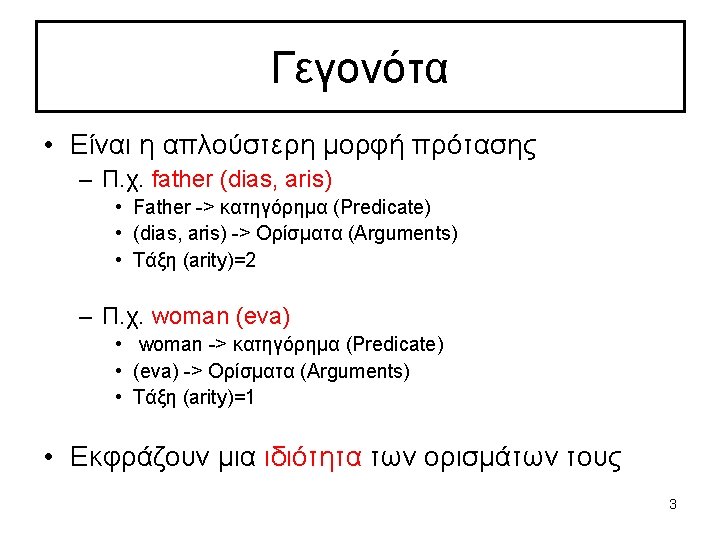 Γεγονότα

• Είναι η απλούστερη μορφή πρότασης
– Π.χ. father (dias, aris)
• Father -> κατηγόρημα (Predicate)
• (dias, aris) -> Ορίσματα (Arguments)
• Τάξη (arity)=2

– Π.χ. woman (eva)
• woman -> κατηγόρημα (Predicate)
• (eva) -> Ορίσματα (Arguments)
• Τάξη (arity)=1

• Εκφράζουν μια ιδιότητα των ορισμάτων τους

3